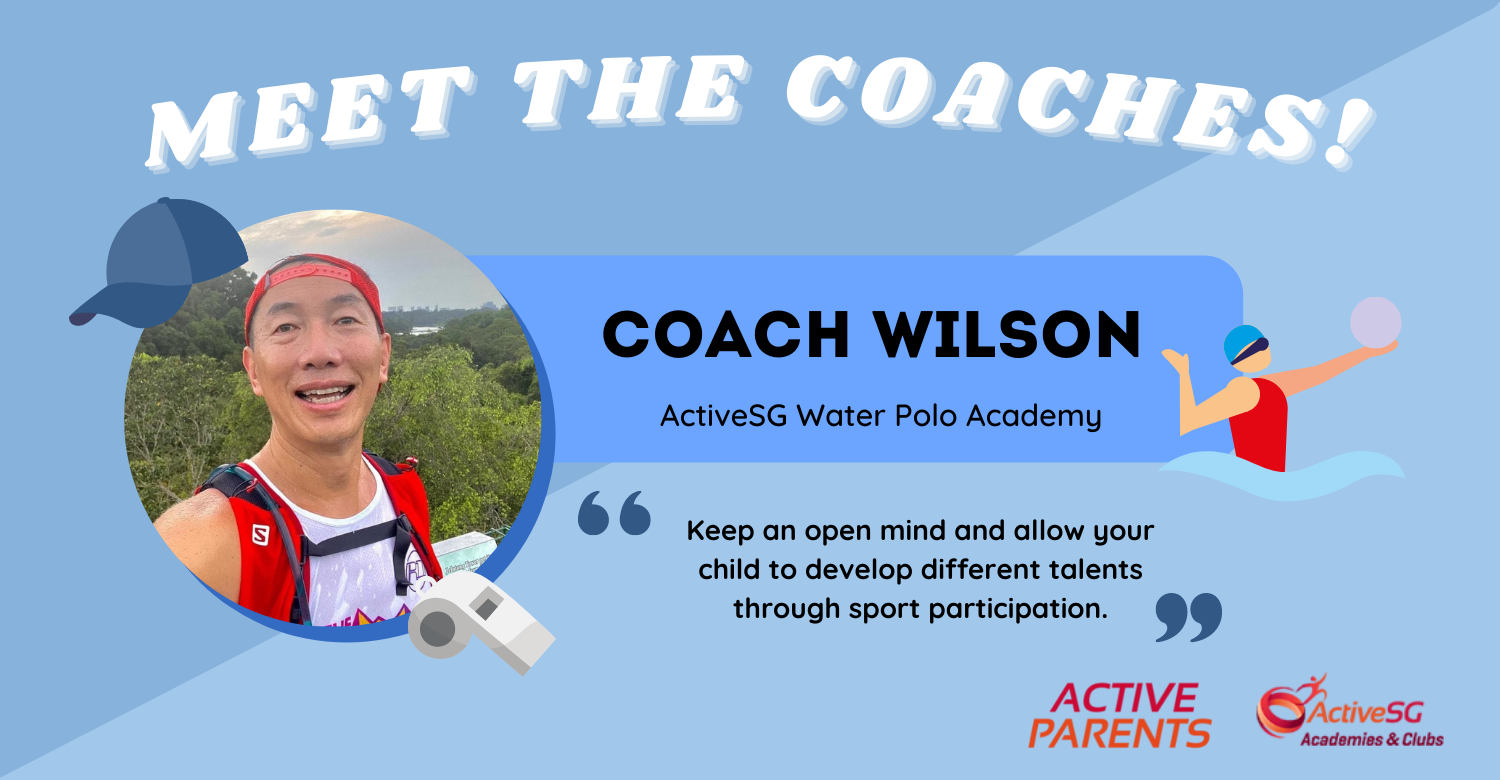 MEET THE COACHES!

COACH WILSON

ActiveSG Water Polo Academy

Keep an open mind and allow your child to develop different talents through sport participation.

ACTIVE PARENTS

ActiveSG Academies & Clubs